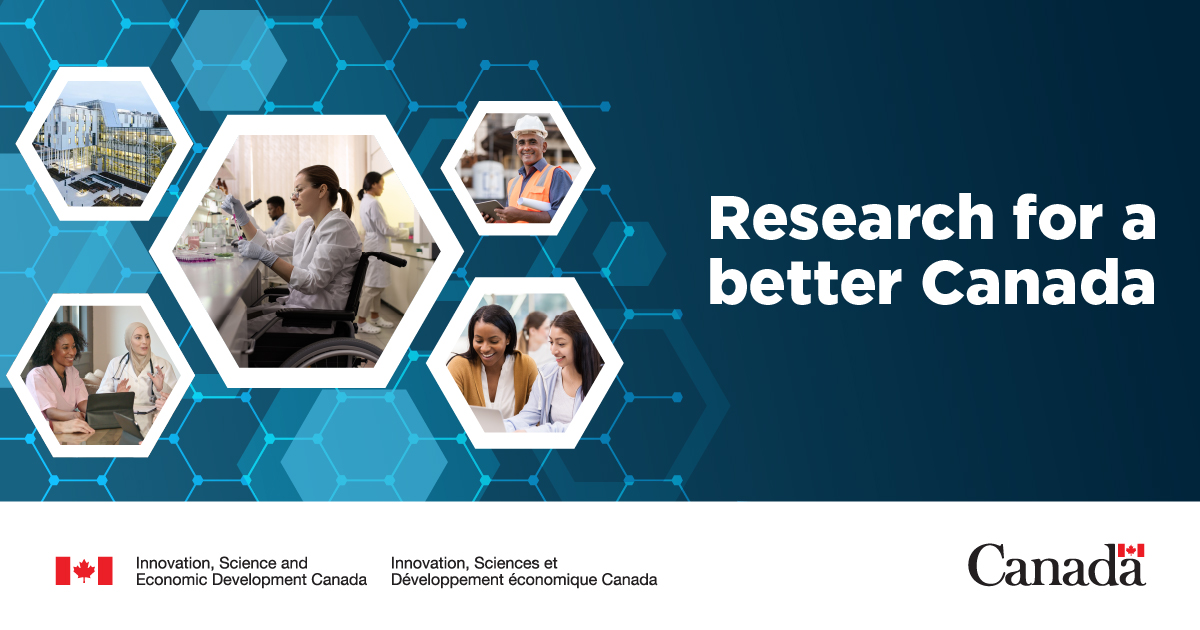 Research for a better Canada

Innovation, Science and Economic Development Canada

Innovation, Sciences et Développement économique Canada

Canada